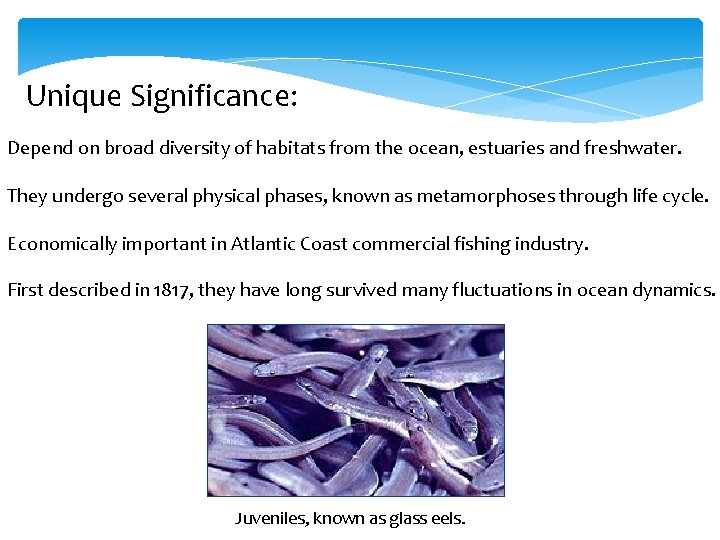 Unique Significance:

Depend on broad diversity of habitats from the ocean, estuaries and freshwater.

They undergo several physical phases, known as metamorphoses through life cycle.

Economically important in Atlantic Coast commercial fishing industry.

First described in 1817, they have long survived many fluctuations in ocean dynamics.

Juveniles, known as glass eels.